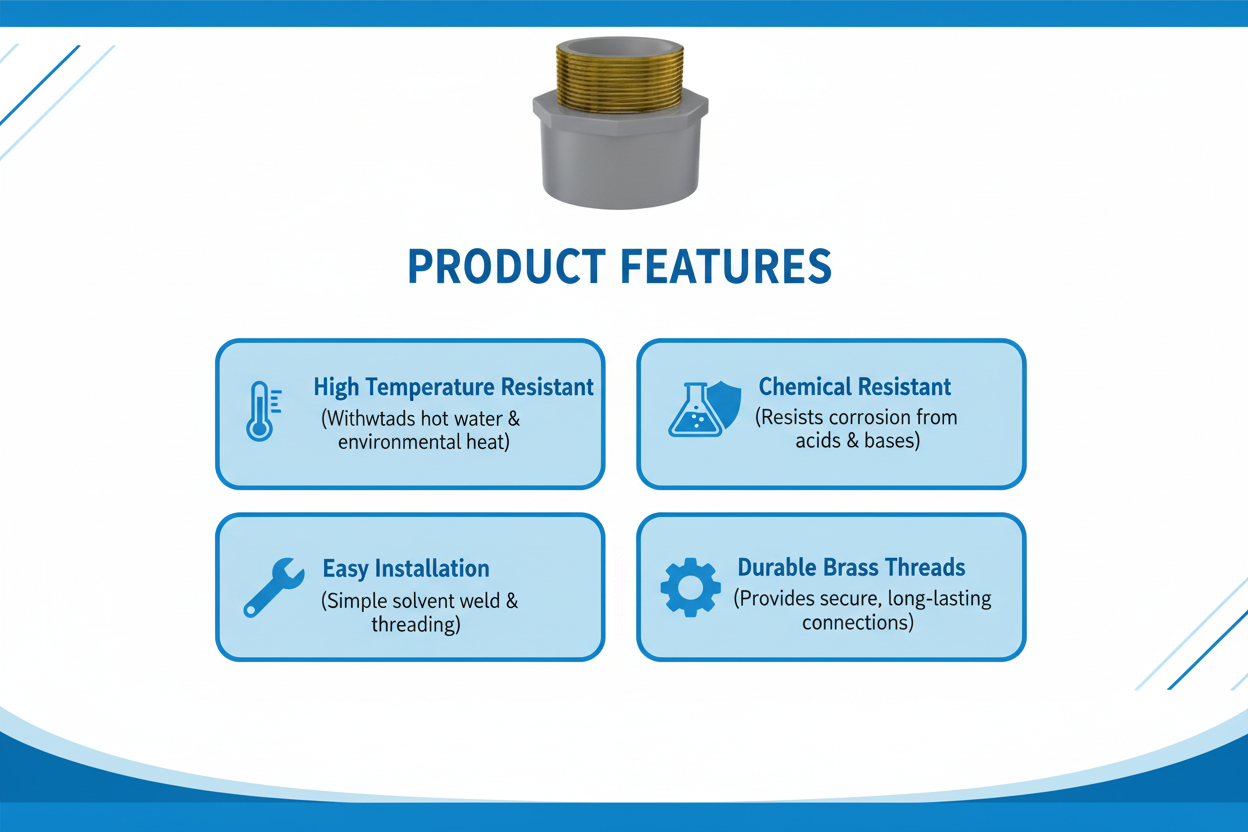 PRODUCT FEATURES

High Temperature Resistant
(Withwtads hot water & environmental heat)

Chemical Resistant
(Resists corrosion from acids & bases)

Easy Installation
(Simple solvent weld & threading)

Durable Brass Threads
(Provides secure, long-lasting connections)